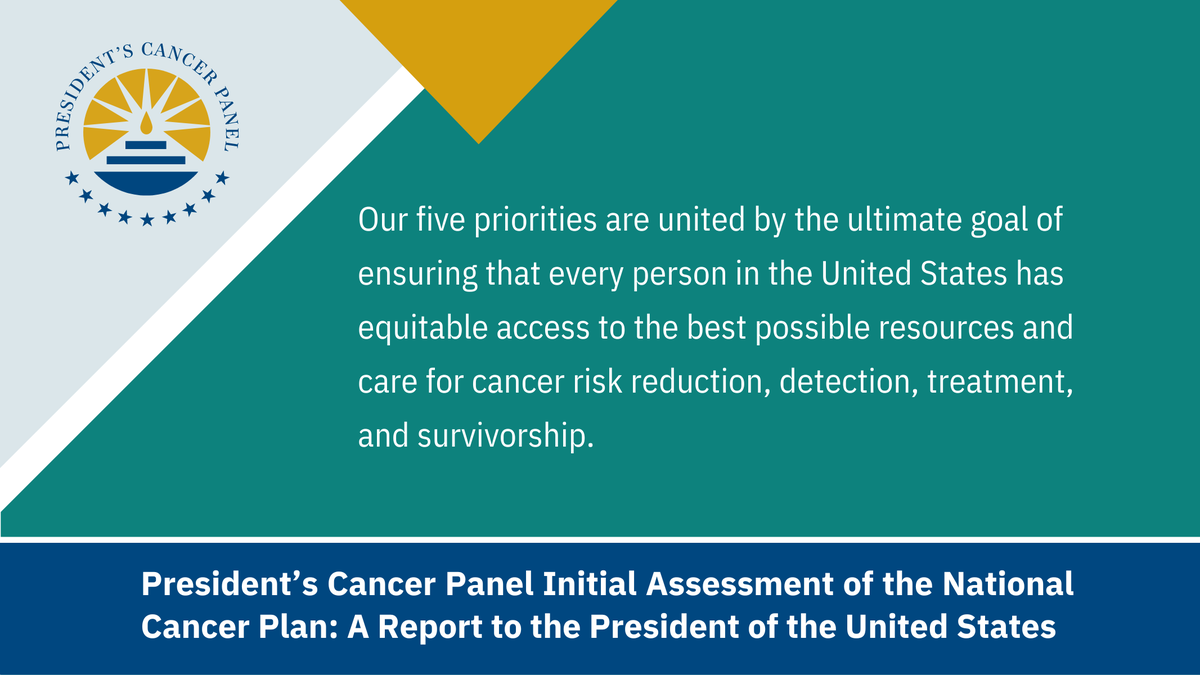 PRESIDENT'S CANCER PANEL

Our five priorities are united by the ultimate goal of ensuring that every person in the United States has equitable access to the best possible resources and care for cancer risk reduction, detection, treatment, and survivorship.

President's Cancer Panel Initial Assessment of the National Cancer Plan: A Report to the President of the United States